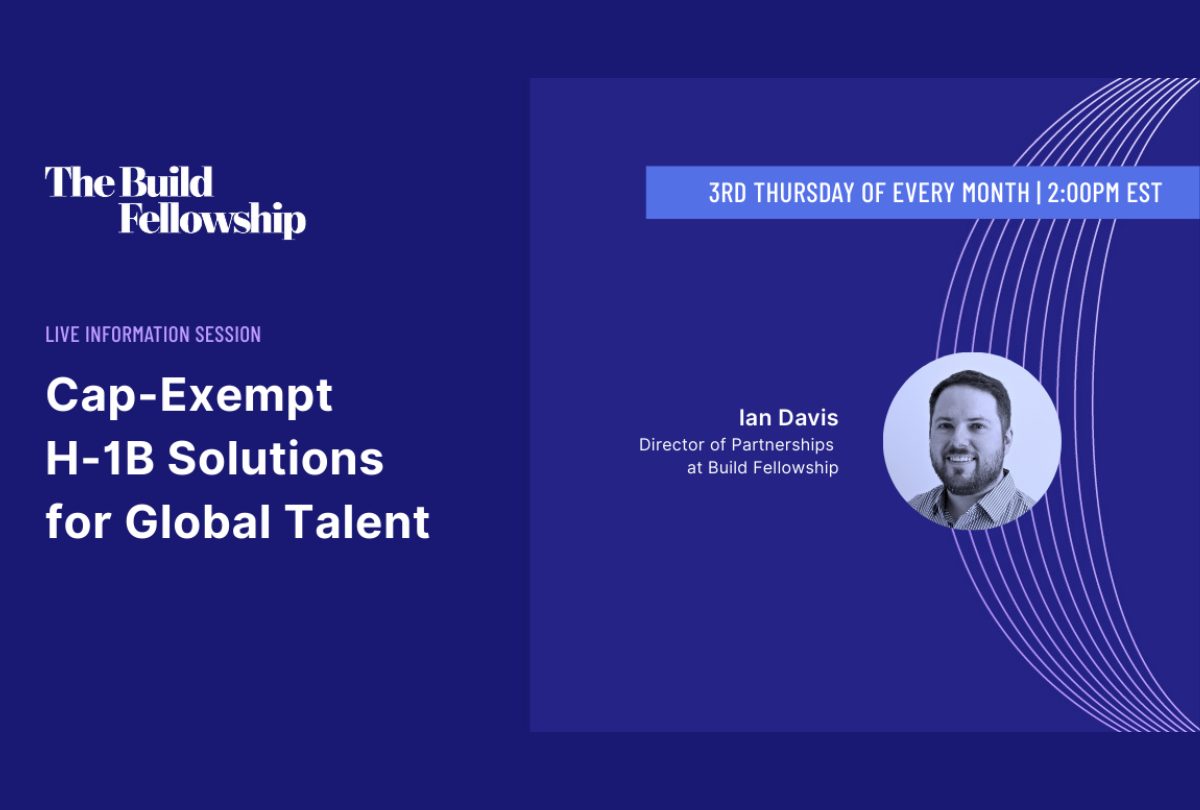 The Build Fellowship

LIVE INFORMATION SESSION

Cap-Exempt H-1B Solutions for Global Talent

3RD THURSDAY OF EVERY MONTH | 2:00PM EST

Ian Davis
Director of Partnerships at Build Fellowship